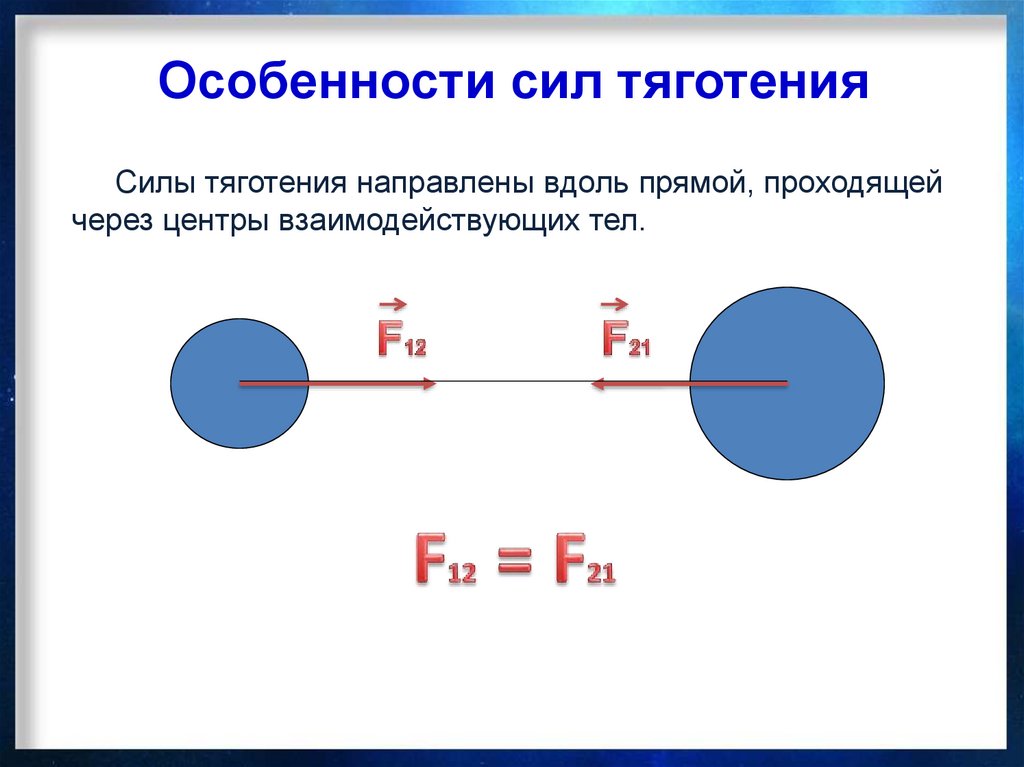 Особенности сил тяготения

Силы тяготения направлены вдоль прямой, проходящей через центры взаимодействующих тел.

$\vec{F}_{12}$

$\vec{F}_{21}$

$F_{12} = F_{21}$